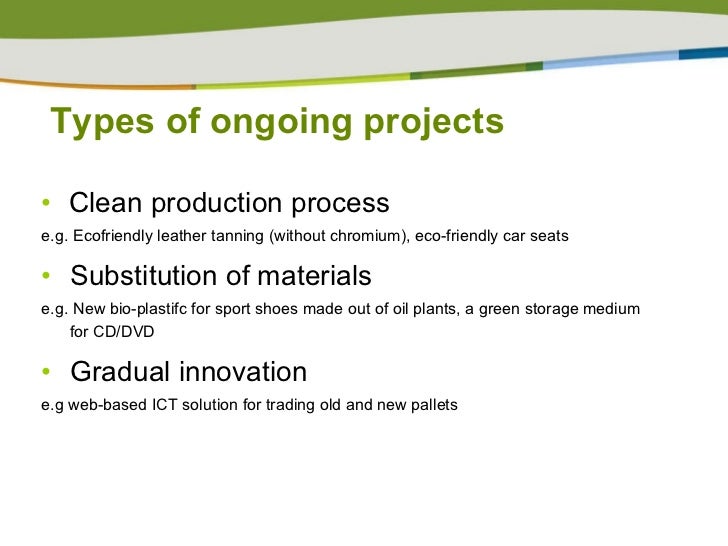 Types of ongoing projects

• Clean production process

e.g. Ecofriendly leather tanning (without chromium), eco-friendly car seats

• Substitution of materials

e.g. New bio-plastifc for sport shoes made out of oil plants, a green storage medium for CD/DVD

• Gradual innovation

e.g web-based ICT solution for trading old and new pallets